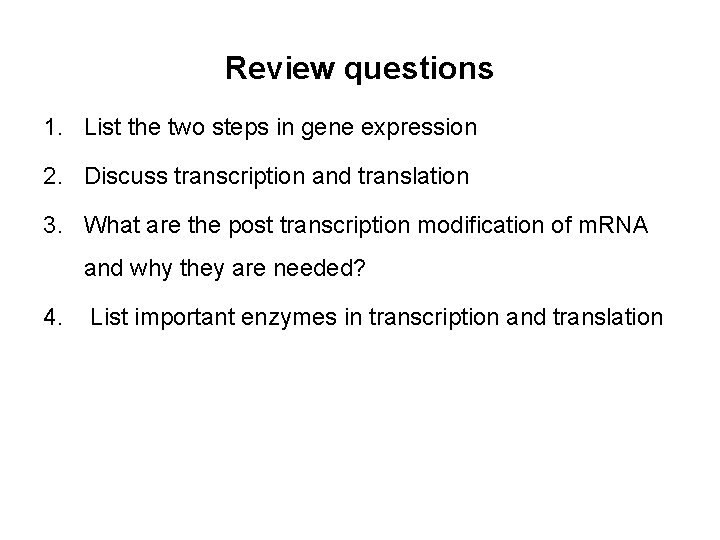 Review questions

1. List the two steps in gene expression
2. Discuss transcription and translation
3. What are the post transcription modification of mRNA and why they are needed?
4. List important enzymes in transcription and translation